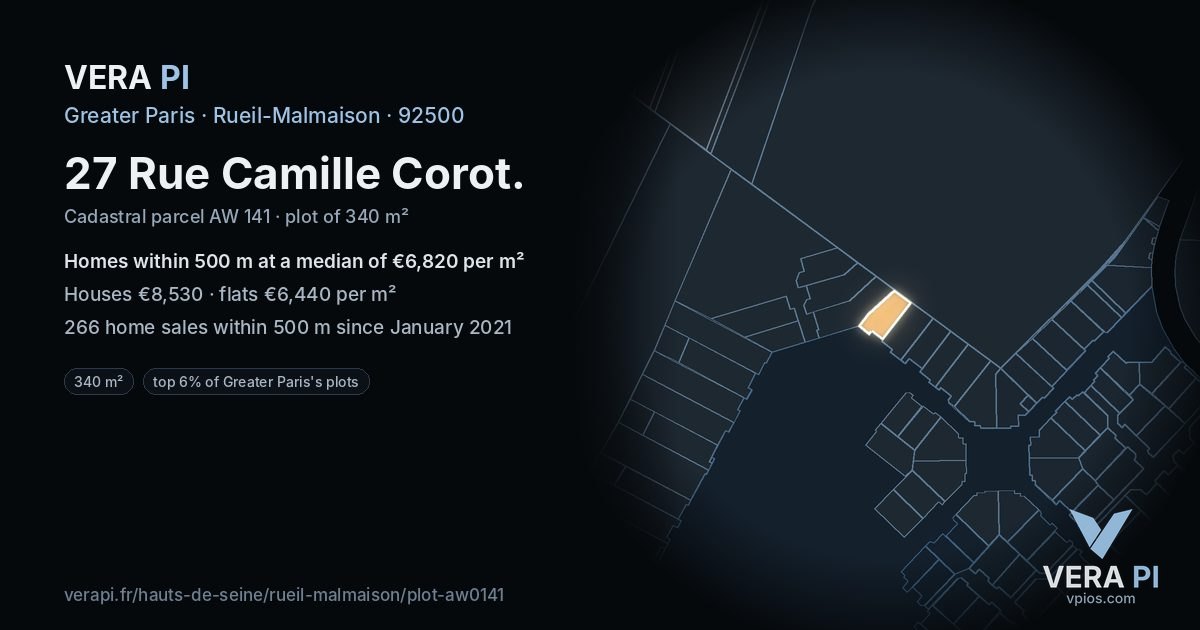 VERA PI

Greater Paris · Rueil-Malmaison · 92500

27 Rue Camille Corot.

Cadastral parcel AW 141 · plot of 340 m²

Homes within 500 m at a median of €6,820 per m²

Houses €8,530 · flats €6,440 per m²

266 home sales within 500 m since January 2021

340 m²

top 6% of Greater Paris's plots

verapi.fr/hauts-de-seine/rueil-malmaison/plot-aw0141

VERA PI
vpios.com